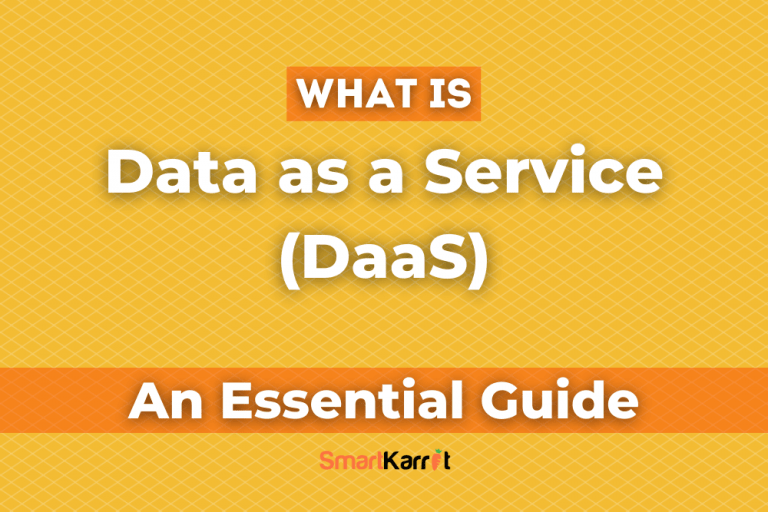 WHAT IS
Data as a Service (DaaS)

An Essential Guide

SmartKarrot